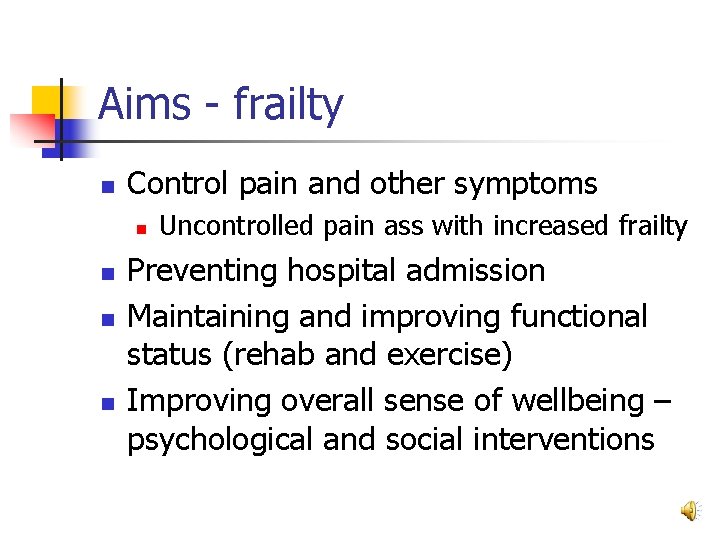 Aims - frailty

- Control pain and other symptoms
  - Uncontrolled pain ass with increased frailty
- Preventing hospital admission
- Maintaining and improving functional status (rehab and exercise)
- Improving overall sense of wellbeing – psychological and social interventions